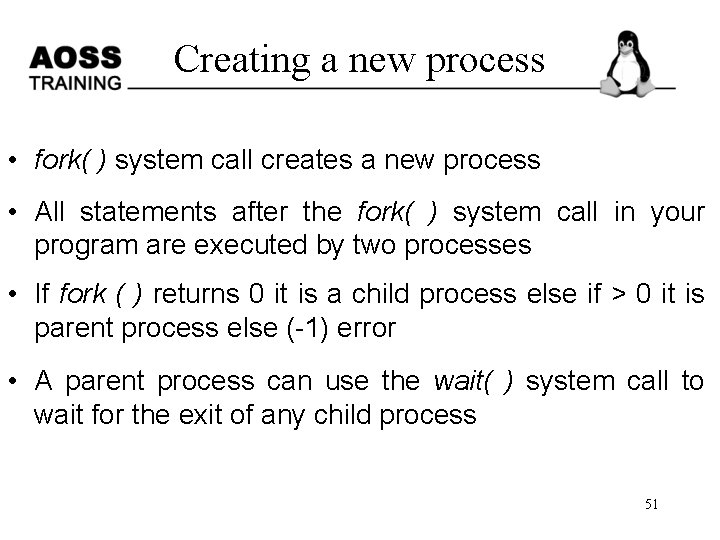 AOSS TRAINING

Creating a new process

• fork( ) system call creates a new process

• All statements after the fork( ) system call in your program are executed by two processes

• If fork ( ) returns 0 it is a child process else if > 0 it is parent process else (-1) error

• A parent process can use the wait( ) system call to wait for the exit of any child process

51